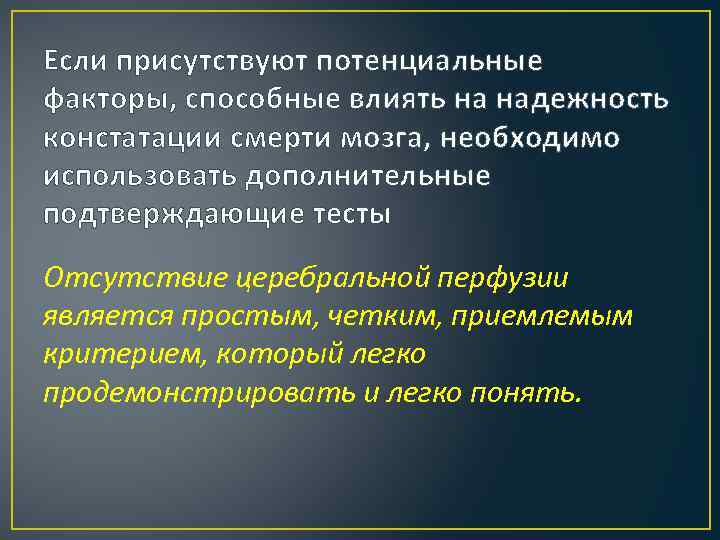 Если присутствуют потенциальные факторы, способные влиять на надежность констатации смерти мозга, необходимо использовать дополнительные подтверждающие тесты

Отсутствие церебральной перфузии является простым, четким, приемлемым критерием, который легко продемонстрировать и легко понять.